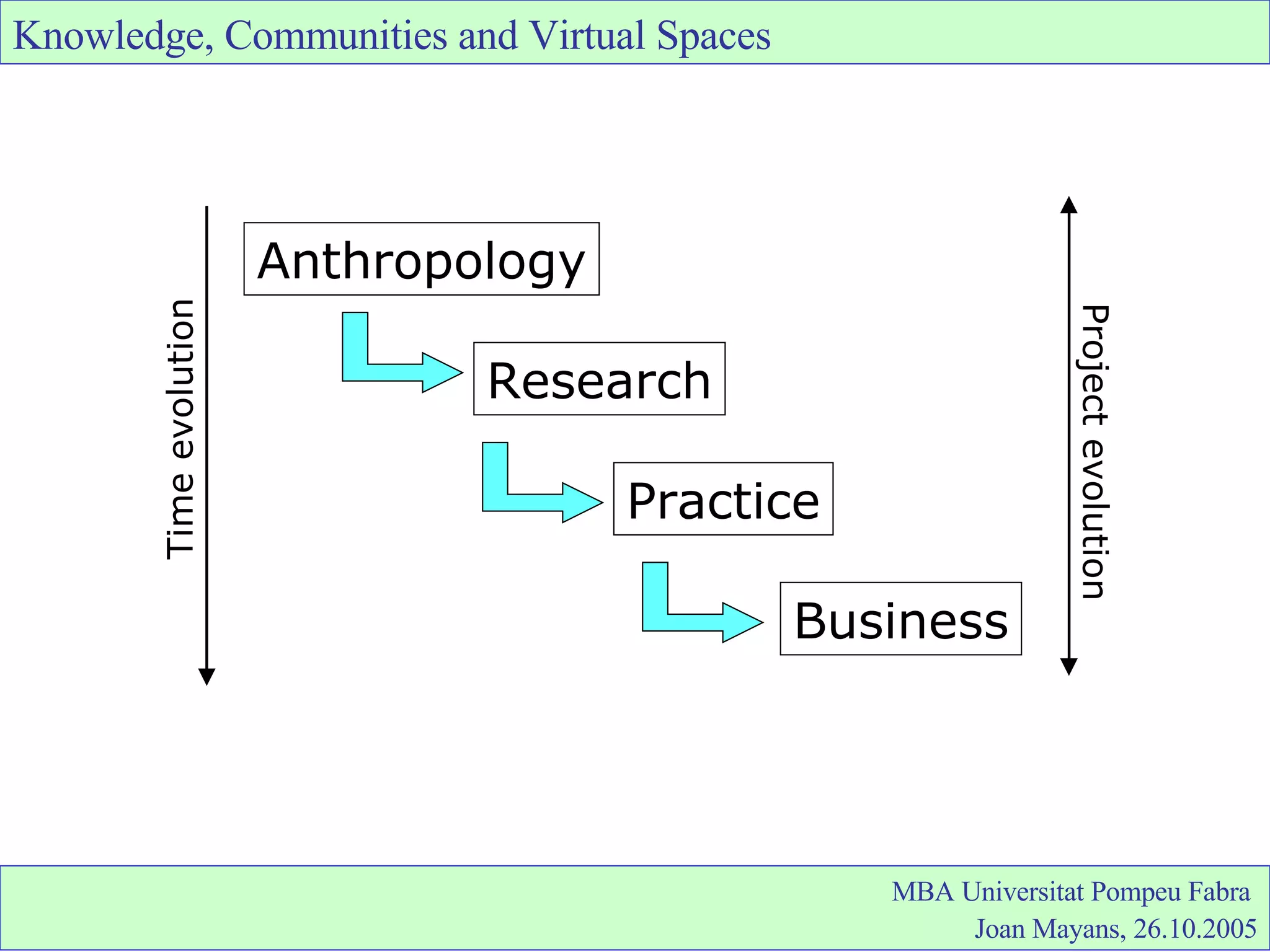 Knowledge, Communities and Virtual Spaces

Time evolution

Anthropology

Research

Practice

Business

Project evolution

MBA Universitat Pompeu Fabra
Joan Mayans, 26.10.2005